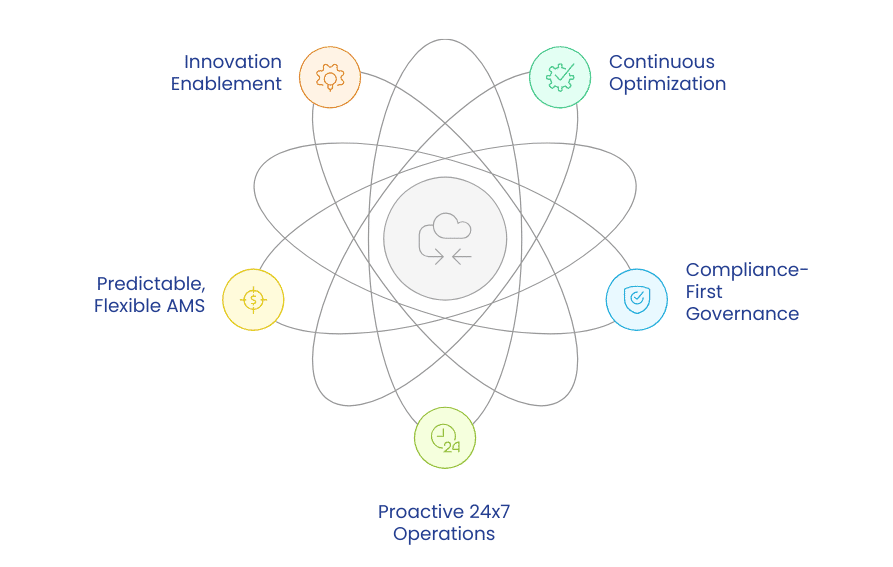 Innovation Enablement

Continuous Optimization

Predictable, Flexible AMS

Compliance-First Governance

24

Proactive 24x7 Operations